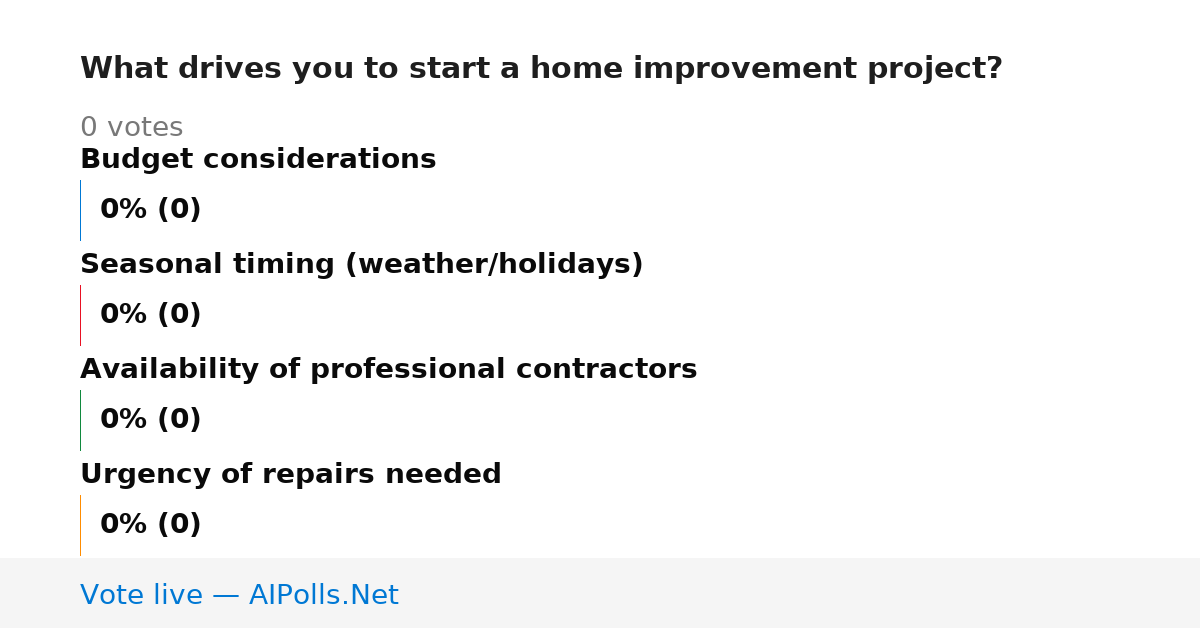 What drives you to start a home improvement project?

0 votes

Budget considerations

0% (0)

Seasonal timing (weather/holidays)

0% (0)

Availability of professional contractors

0% (0)

Urgency of repairs needed

0% (0)

Vote live — AIPolls.Net